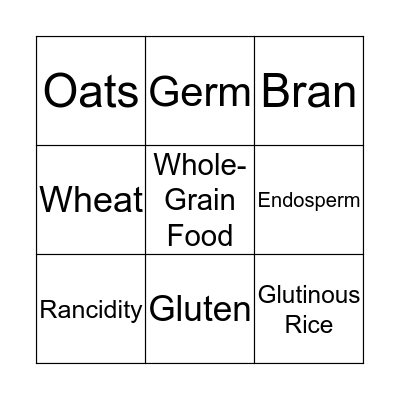 | Oats | Germ | Bran |
|---|---|---|
| Wheat | Whole-Grain Food | Endosperm |
| Rancidity | Gluten | Glutinous Rice |